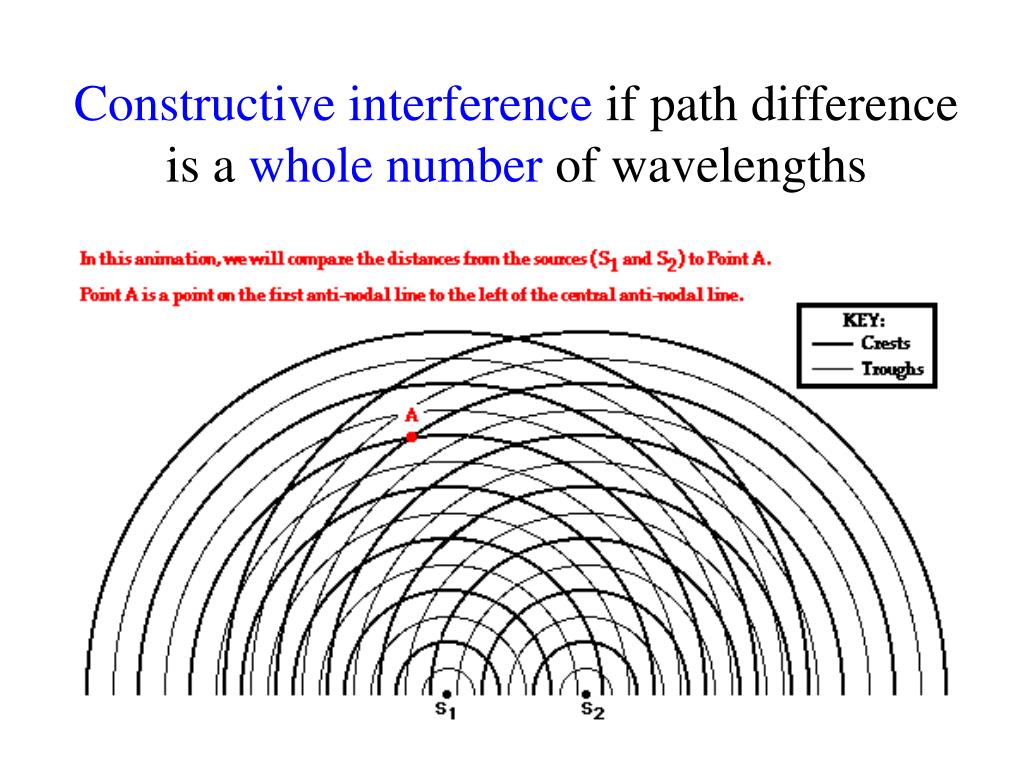 Constructive interference if path difference is a whole number of wavelengths

In this animation, we will compare the distances from the sources ($S_1$ and $S_2$) to Point A.

Point A is a point on the first anti-nodal line to the left of the central anti-nodal line.

KEY:
Crests
Troughs

A

$S_1$

$S_2$